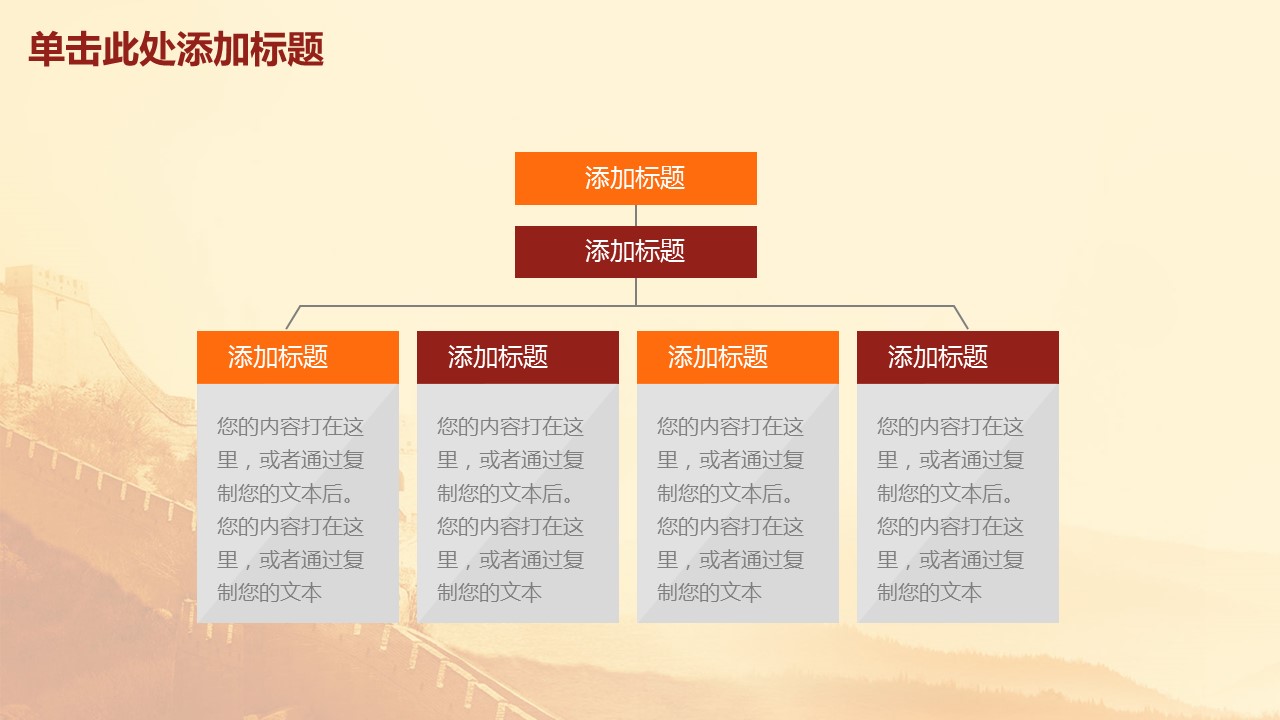 单击此处添加标题

添加标题

添加标题

添加标题

您的内容打在这里，或者通过复制您的文本后。您的内容打在这里，或者通过复制您的文本

添加标题

您的内容打在这里，或者通过复制您的文本后。您的内容打在这里，或者通过复制您的文本

添加标题

您的内容打在这里，或者通过复制您的文本后。您的内容打在这里，或者通过复制您的文本

添加标题

您的内容打在这里，或者通过复制您的文本后。您的内容打在这里，或者通过复制您的文本